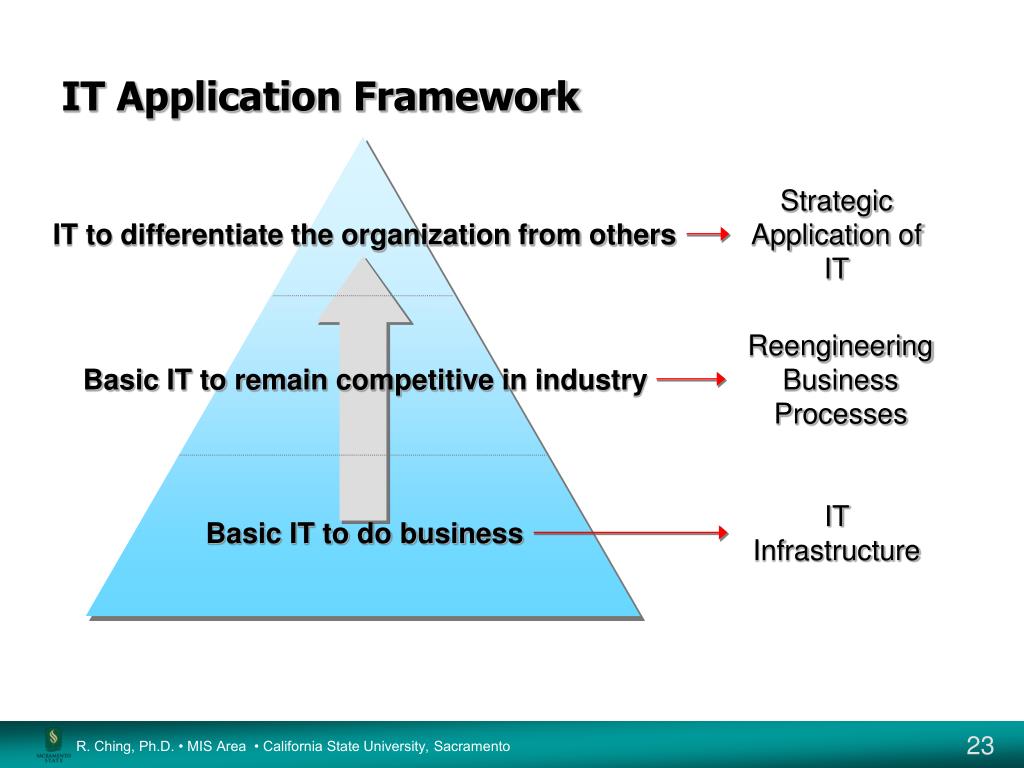 IT Application Framework

IT to differentiate the organization from others

Strategic Application of IT

Basic IT to remain competitive in industry

Reengineering Business Processes

Basic IT to do business

IT Infrastructure

SACRAMENTO STATE

R. Ching, Ph.D. • MIS Area • California State University, Sacramento

23